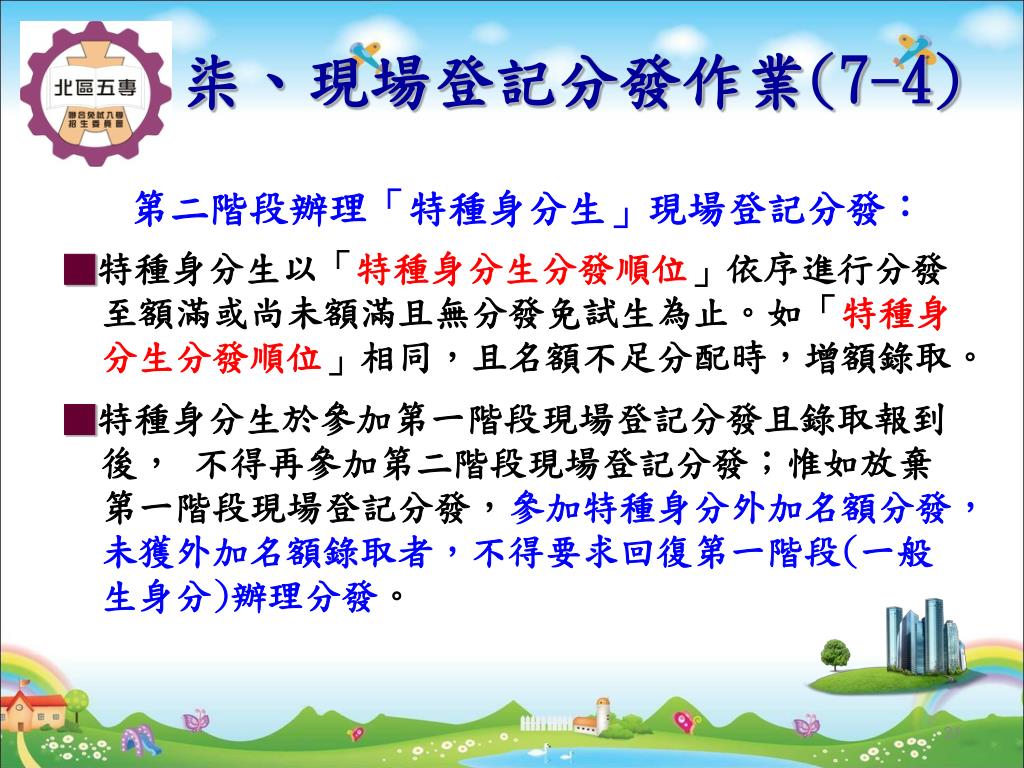 北區五專
聯合免試入學招生委員會

柒、現場登記分發作業(7-4)

第二階段辦理「特種身分生」現場登記分發：

■特種身分生以「特種身分生分發順位」依序進行分發至額滿或尚未額滿且無分發免試生為止。如「特種身分生分發順位」相同，且名額不足分配時，增額錄取。

■特種身分生於參加第一階段現場登記分發且錄取報到後， 不得再參加第二階段現場登記分發；惟如放棄第一階段現場登記分發，參加特種身分外加名額分發，未獲外加名額錄取者，不得要求回復第一階段(一般生身分)辦理分發。